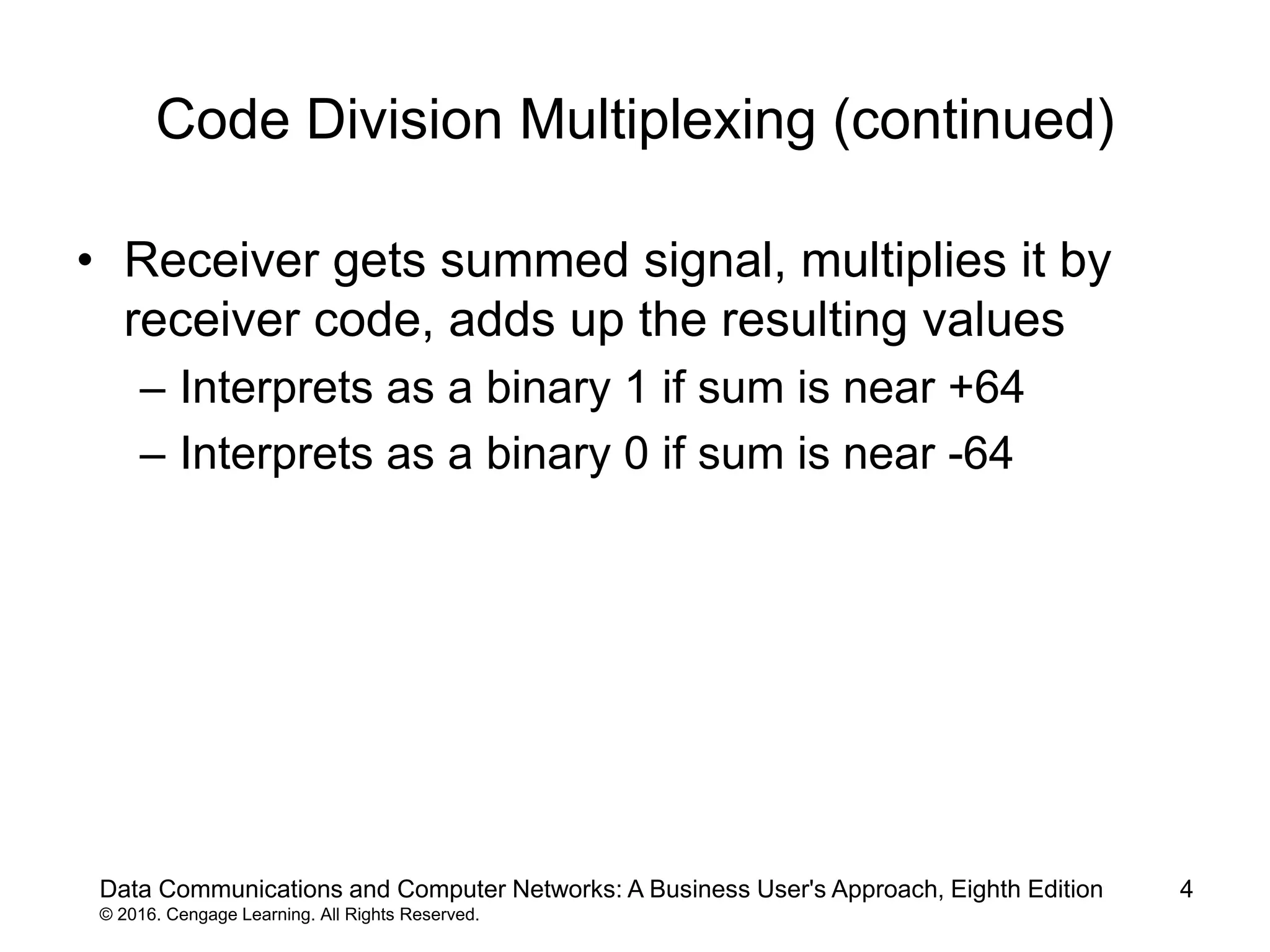 Code Division Multiplexing (continued)

• Receiver gets summed signal, multiplies it by receiver code, adds up the resulting values
– Interprets as a binary 1 if sum is near +64
– Interprets as a binary 0 if sum is near -64

Data Communications and Computer Networks: A Business User's Approach, Eighth Edition 4
© 2016. Cengage Learning. All Rights Reserved.